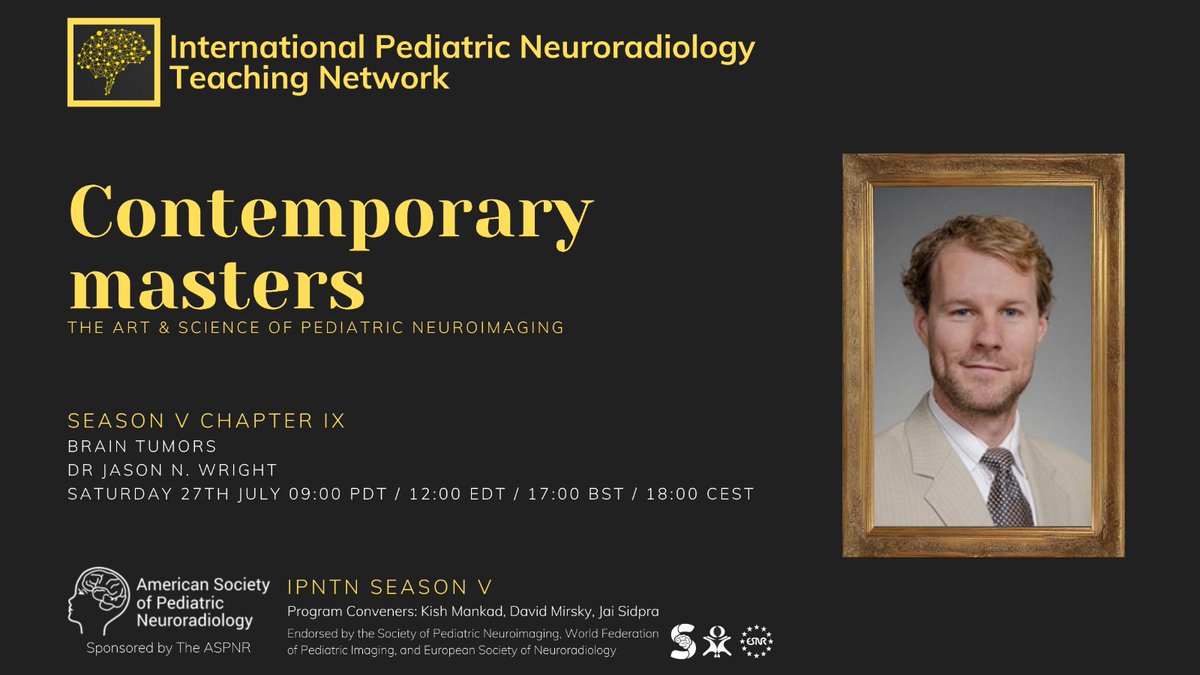 International Pediatric Neuroradiology Teaching Network

Contemporary masters

THE ART & SCIENCE OF PEDIATRIC NEUROIMAGING

SEASON V CHAPTER IX

BRAIN TUMORS

DR JASON N. WRIGHT

SATURDAY 27TH JULY 09:00 PDT / 12:00 EDT / 17:00 BST / 18:00 CEST

American Society of Pediatric Neuroradiology

Sponsored by The ASPNR

IPNTN SEASON V

Program Conveners: Kish Mankad, David Mirsky, Jai Sidpra

Endorsed by the Society of Pediatric Neuroimaging, World Federation of Pediatric Imaging, and European Society of Neuroradiology

ESNR